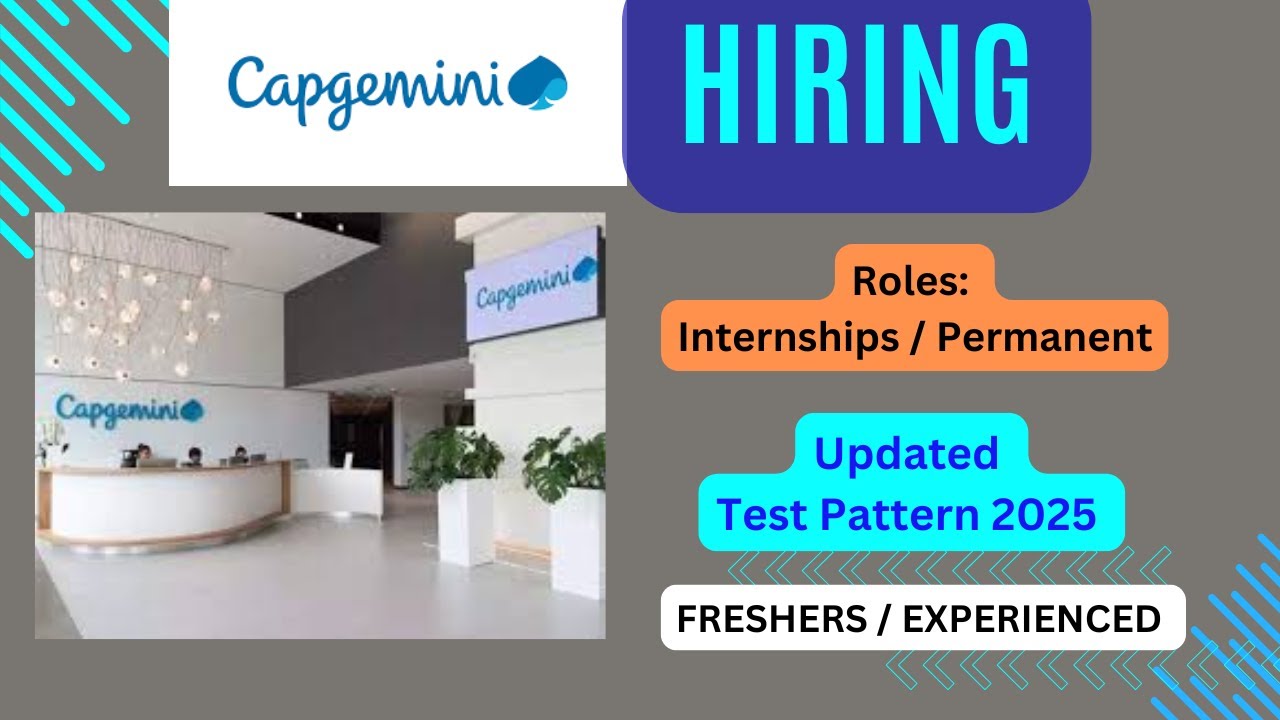 Capgemini

HIRING

Capgemini

Capgemini

Roles:
Internships / Permanent

Updated
Test Pattern 2025

FRESHERS / EXPERIENCED